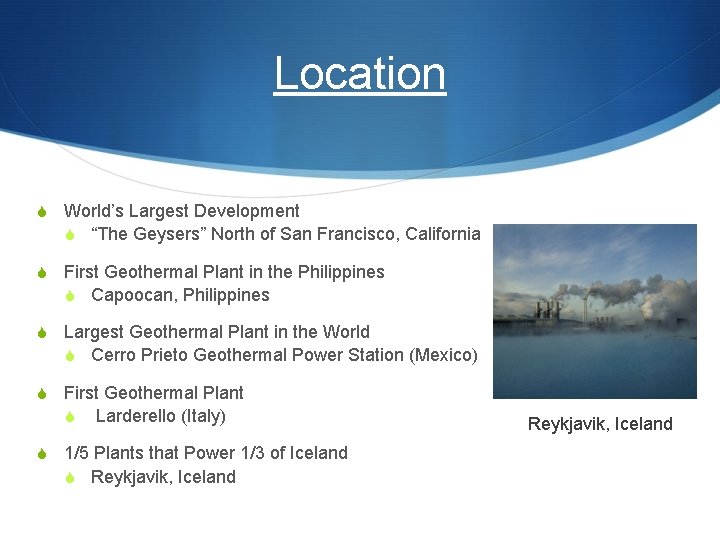 Location

World's Largest Development
"The Geysers" North of San Francisco, California

First Geothermal Plant in the Philippines
Capoocan, Philippines

Largest Geothermal Plant in the World
Cerro Prieto Geothermal Power Station (Mexico)

First Geothermal Plant
Larderello (Italy)

1/5 Plants that Power 1/3 of Iceland
Reykjavik, Iceland

Reykjavik, Iceland